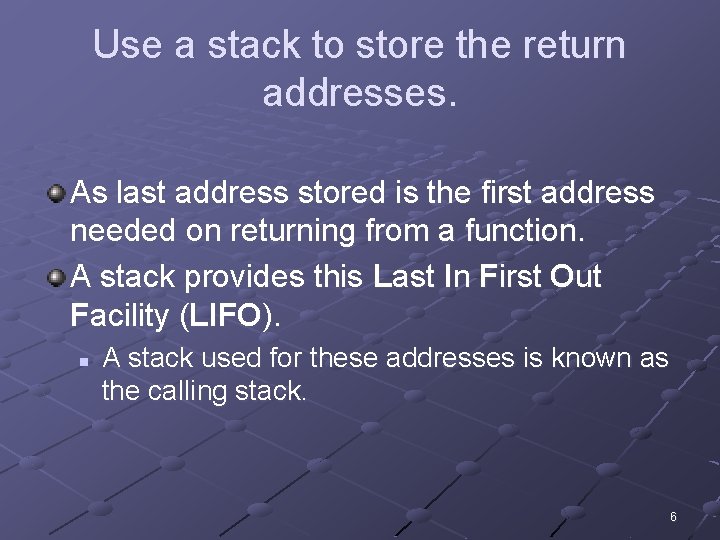 Use a stack to store the return addresses.

As last address stored is the first address needed on returning from a function.

A stack provides this Last In First Out Facility (LIFO).

A stack used for these addresses is known as the calling stack.

6